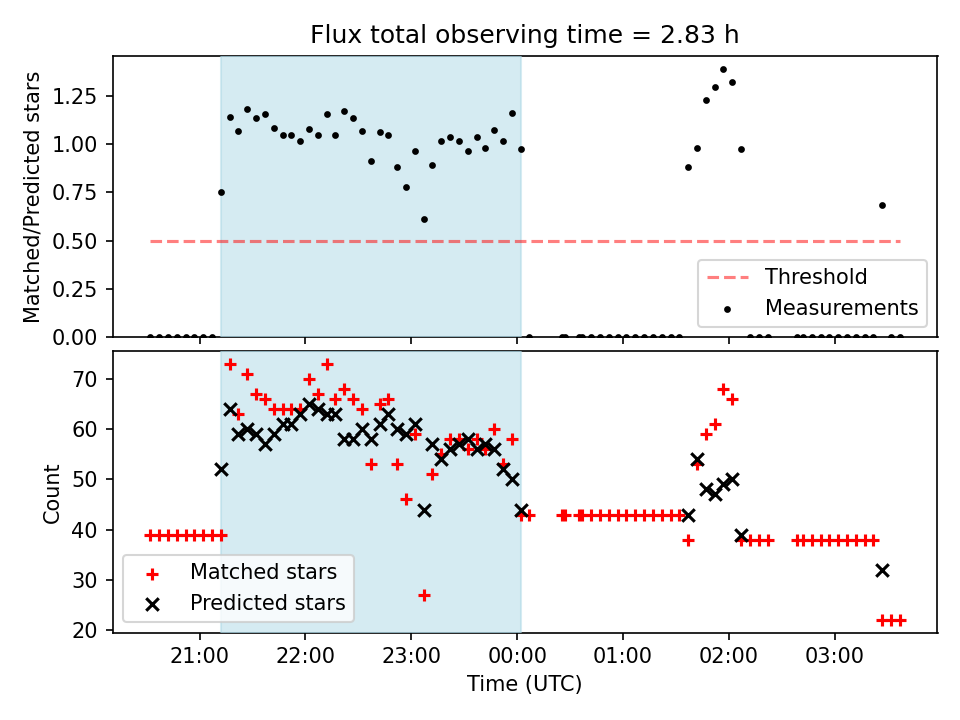 Flux total observing time = 2.83 h

Matched/Predicted stars

1.25
1.00
0.75
0.50
0.25
0.00

Threshold
Measurements

Count

70
60
50
40
30
20

Matched stars
Predicted stars

21:00
22:00
23:00
00:00
01:00
02:00
03:00

Time (UTC)